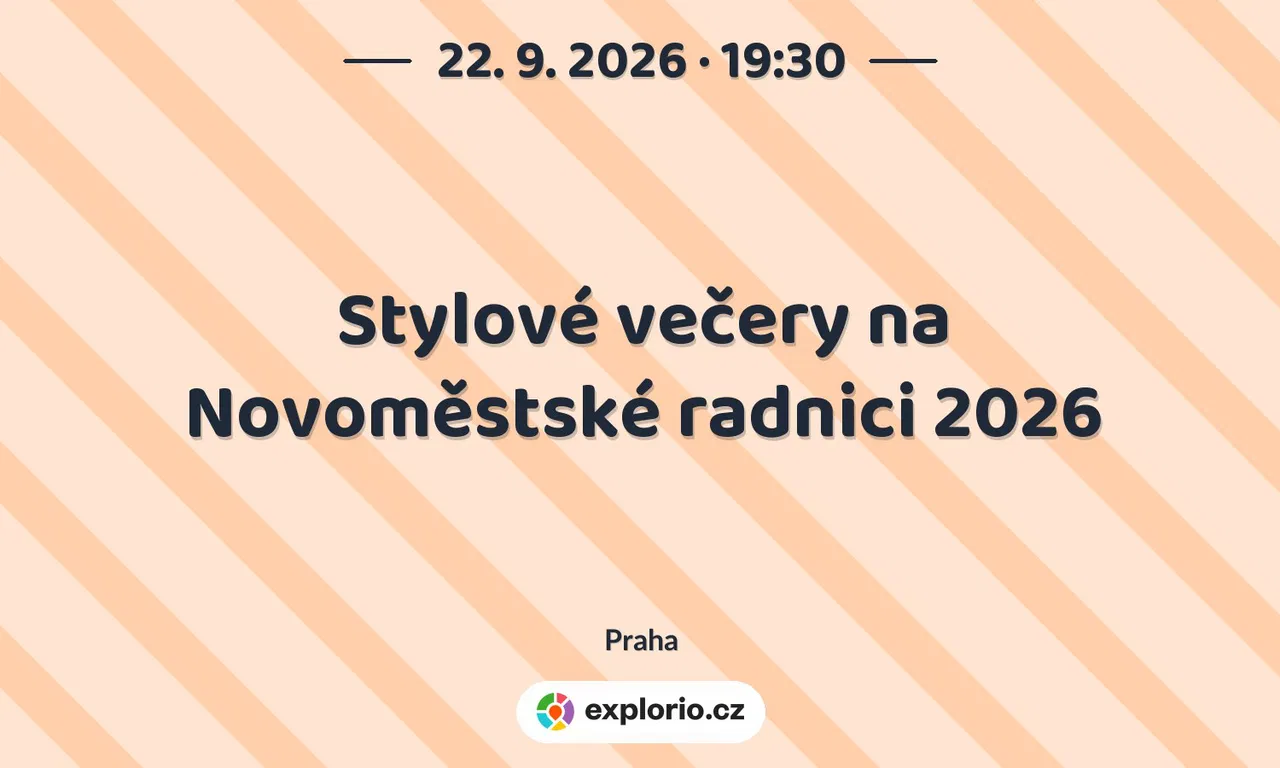 22. 9. 2026 · 19:30

Stylové večery na Novoměstské radnici 2026

Praha

explorio.cz